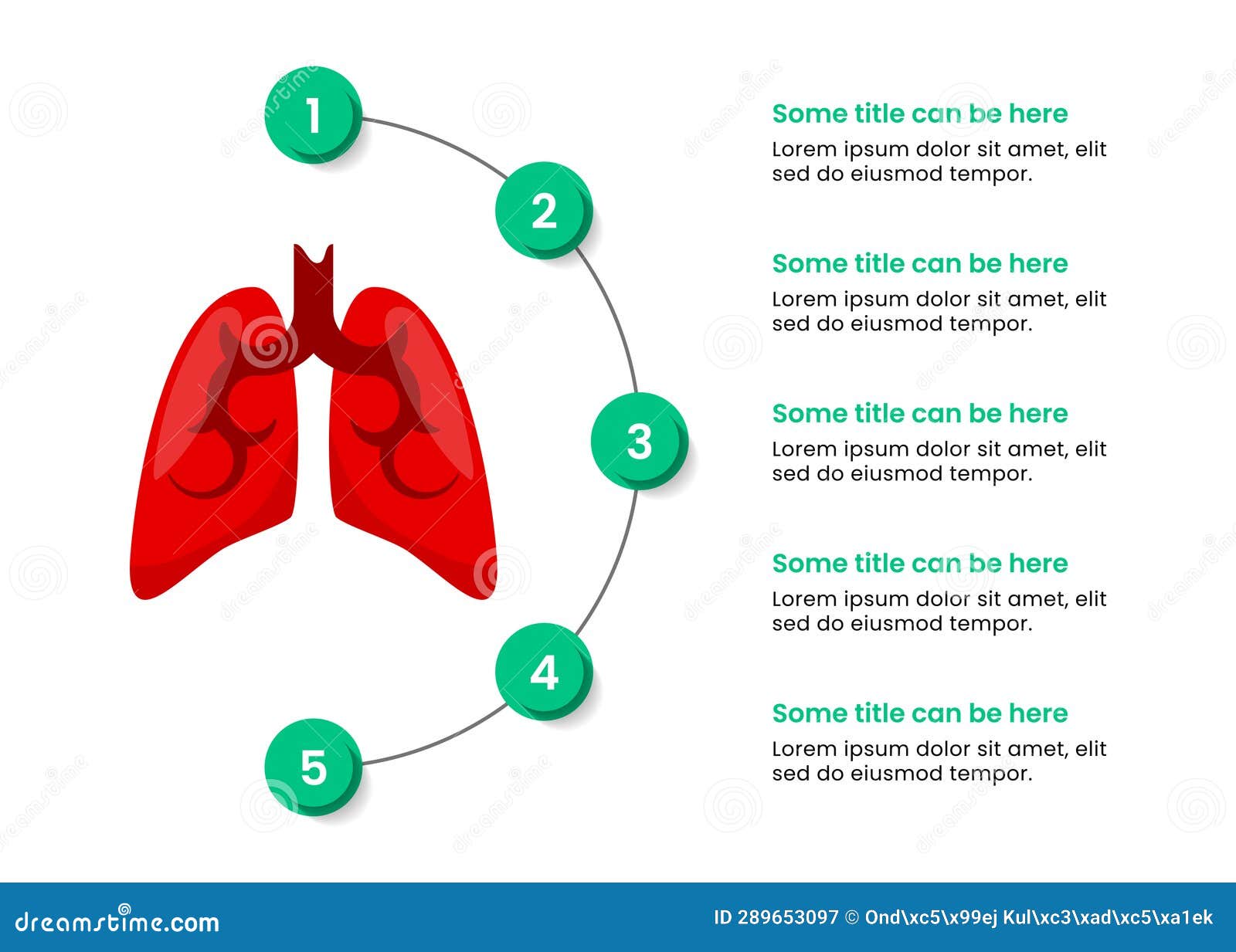 1

2

3

4

5

Some title can be here
Lorem ipsum dolor sit amet, elit sed do eiusmod tempor.

Some title can be here
Lorem ipsum dolor sit amet, elit sed do eiusmod tempor.

Some title can be here
Lorem ipsum dolor sit amet, elit sed do eiusmod tempor.

Some title can be here
Lorem ipsum dolor sit amet, elit sed do eiusmod tempor.

Some title can be here
Lorem ipsum dolor sit amet, elit sed do eiusmod tempor.

dreamstime.com

ID 289653097 © Ond\xc5\x99ej Kul\xc3\xad\xc5\xa1ek